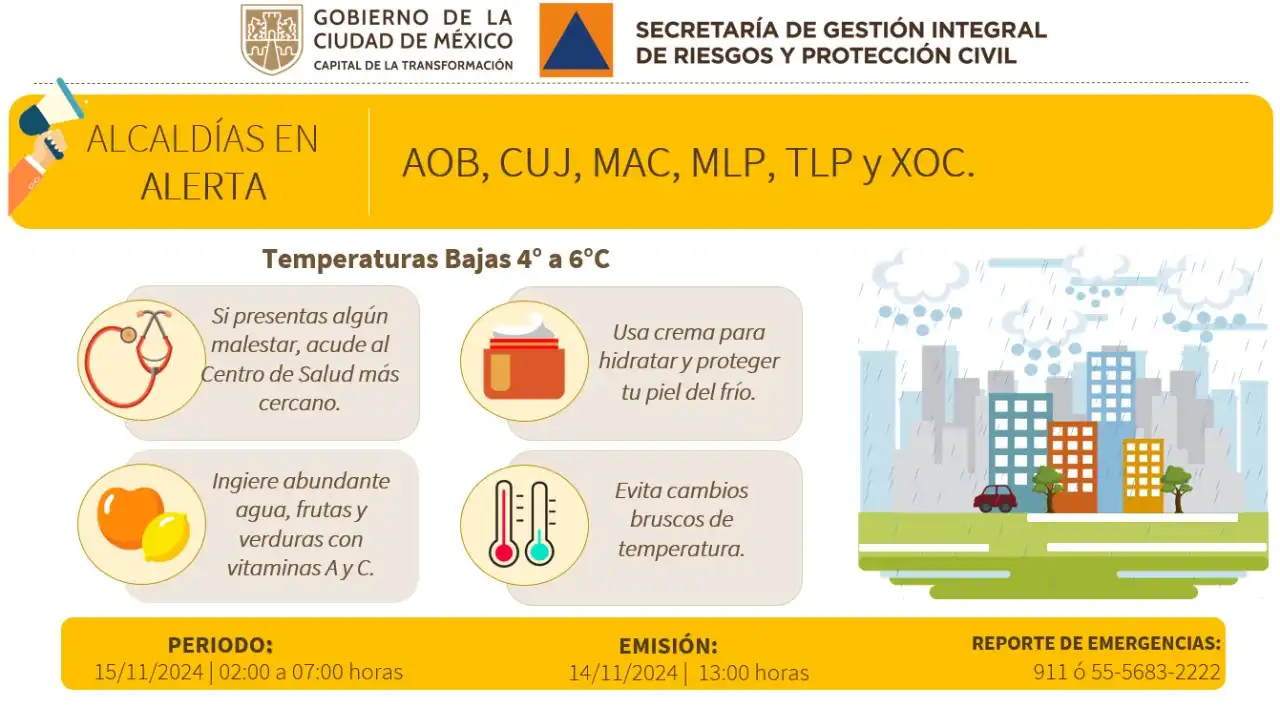 GOBIERNO DE LA CIUDAD DE MÉXICO
CAPITAL DE LA TRANSFORMACIÓN

SECRETARÍA DE GESTIÓN INTEGRAL DE RIESGOS Y PROTECCIÓN CIVIL

ALCALDÍAS EN ALERTA

AOB, CUJ, MAC, MLP, TLP y XOC.

Temperaturas Bajas 4° a 6°C

Si presentas algún malestar, acude al Centro de Salud más cercano.

Usa crema para hidratar y proteger tu piel del frío.

Ingiere abundante agua, frutas y verduras con vitaminas A y C.

Evita cambios bruscos de temperatura.

PERIODO:
15/11/2024 | 02:00 a 07:00 horas

EMISIÓN:
14/11/2024 | 13:00 horas

REPORTE DE EMERGENCIAS:
911 ó 55-5683-2222